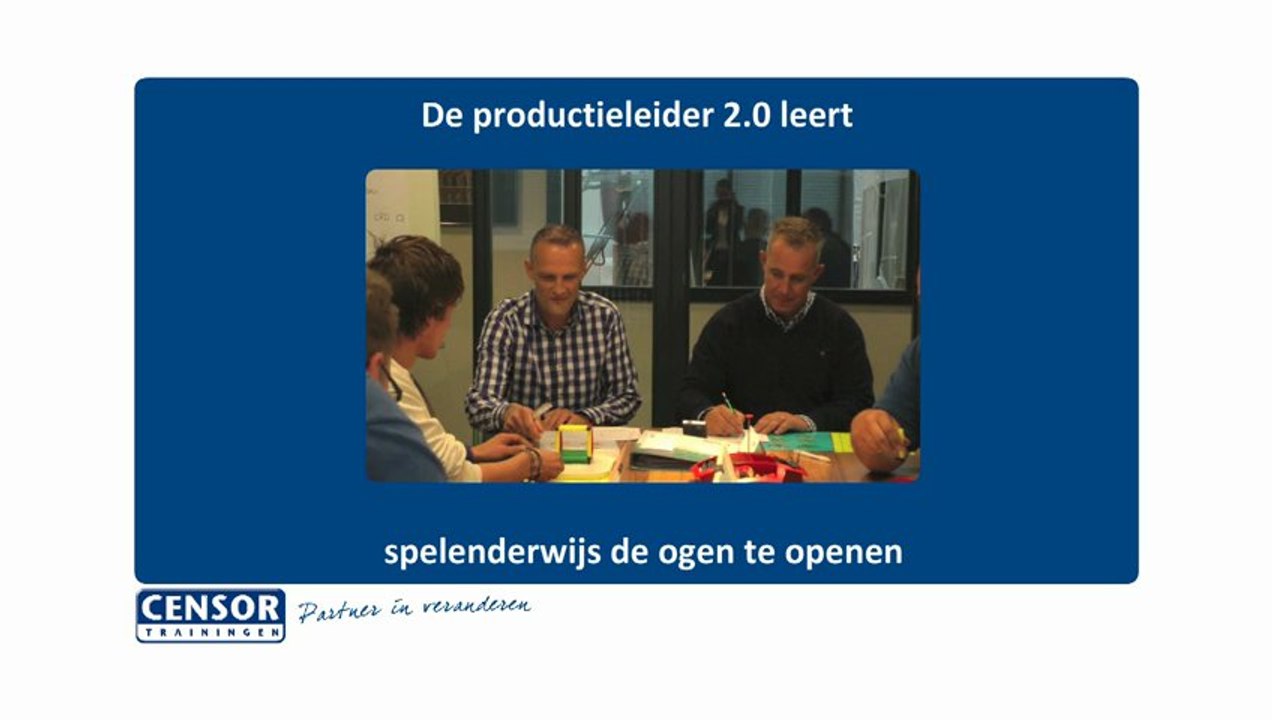 De productieleider 2.0 leert

spelenderwijs de ogen te openen

CENSOR
TRAININGEN

Partner in veranderen